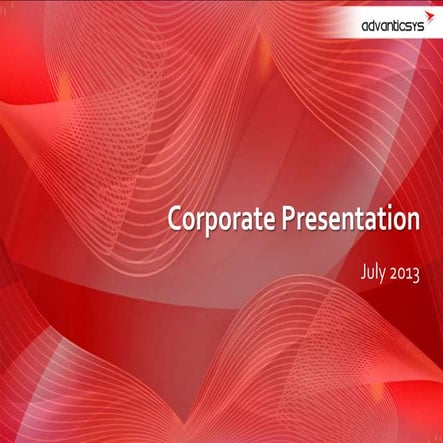 advanticsys

Corporate Presentation

July 2013